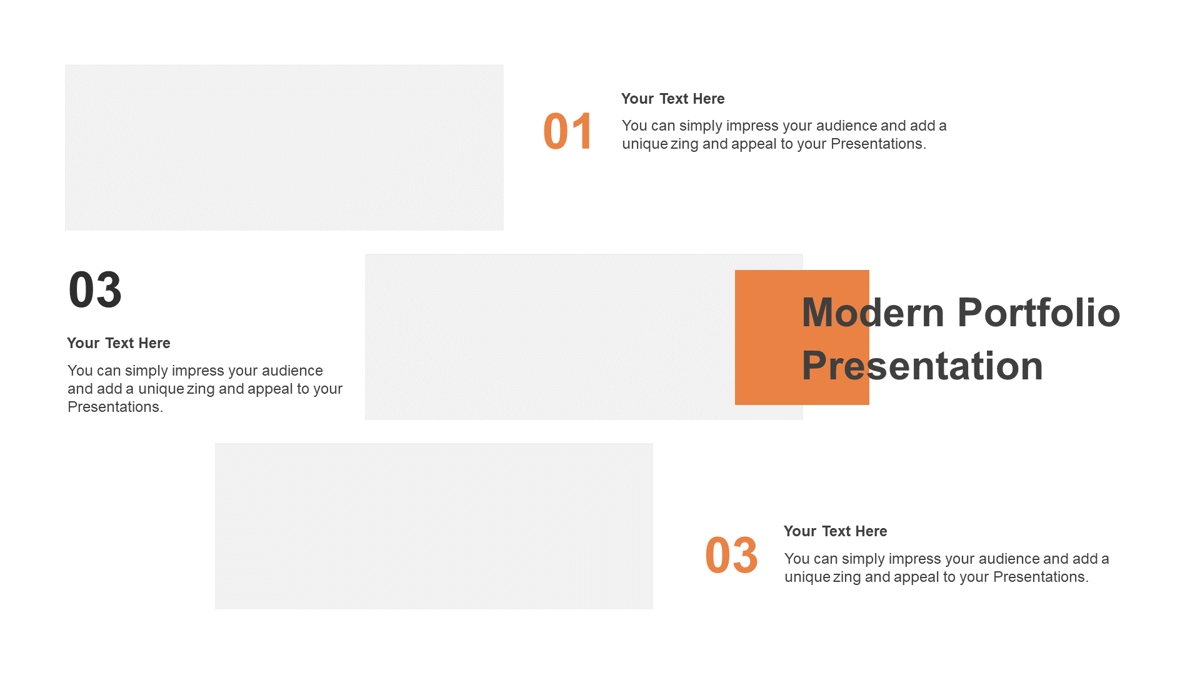 01

Your Text Here

You can simply impress your audience and add a unique zing and appeal to your Presentations.

03

Your Text Here

You can simply impress your audience and add a unique zing and appeal to your Presentations.

Modern Portfolio Presentation

03

Your Text Here

You can simply impress your audience and add a unique zing and appeal to your Presentations.